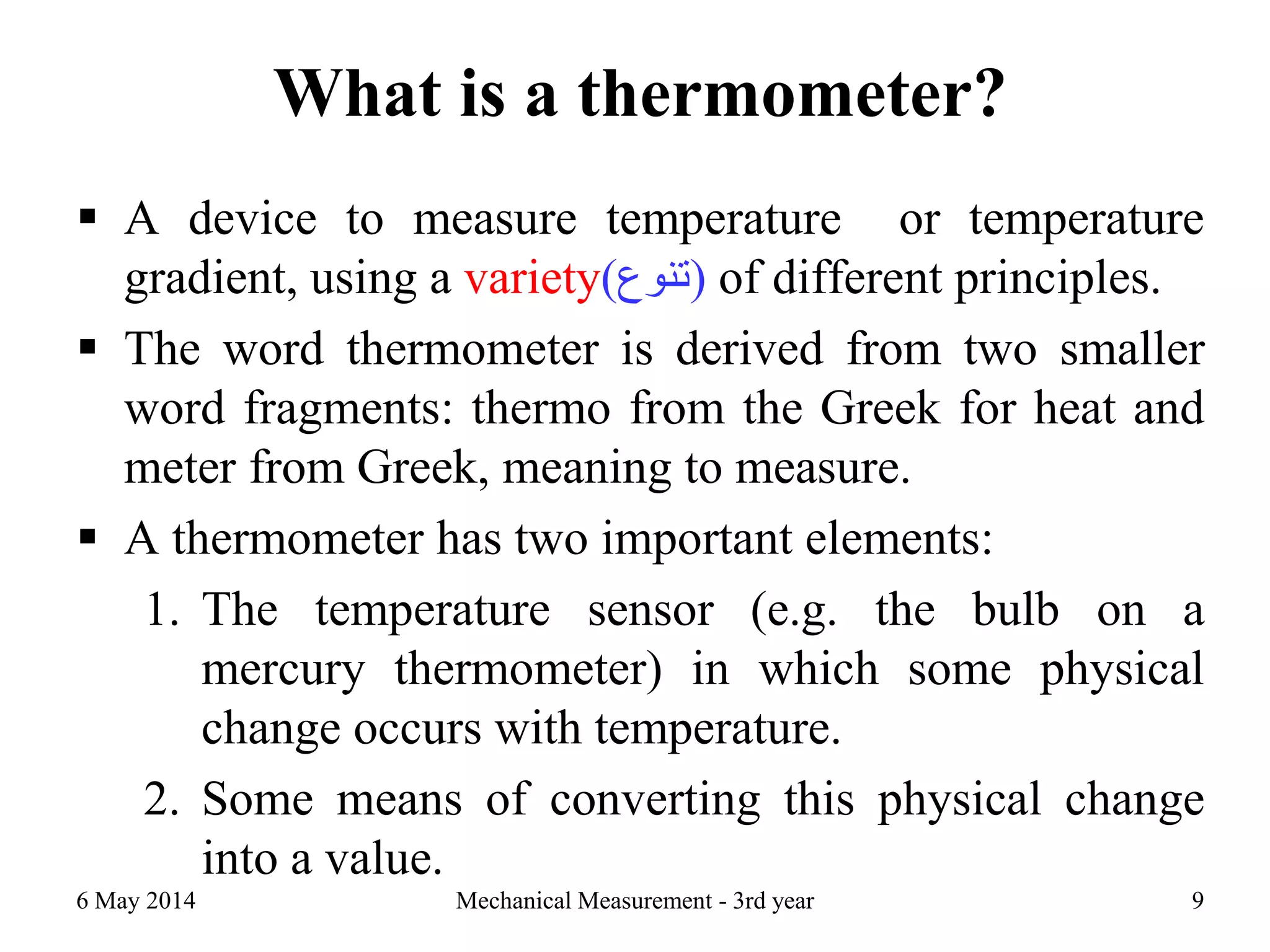 What is a thermometer?

▪ A device to measure temperature or temperature gradient, using a variety(تنوع) of different principles.

▪ The word thermometer is derived from two smaller word fragments: thermo from the Greek for heat and meter from Greek, meaning to measure.

▪ A thermometer has two important elements:

1. The temperature sensor (e.g. the bulb on a mercury thermometer) in which some physical change occurs with temperature.

2. Some means of converting this physical change into a value.

6 May 2014 Mechanical Measurement - 3rd year 9